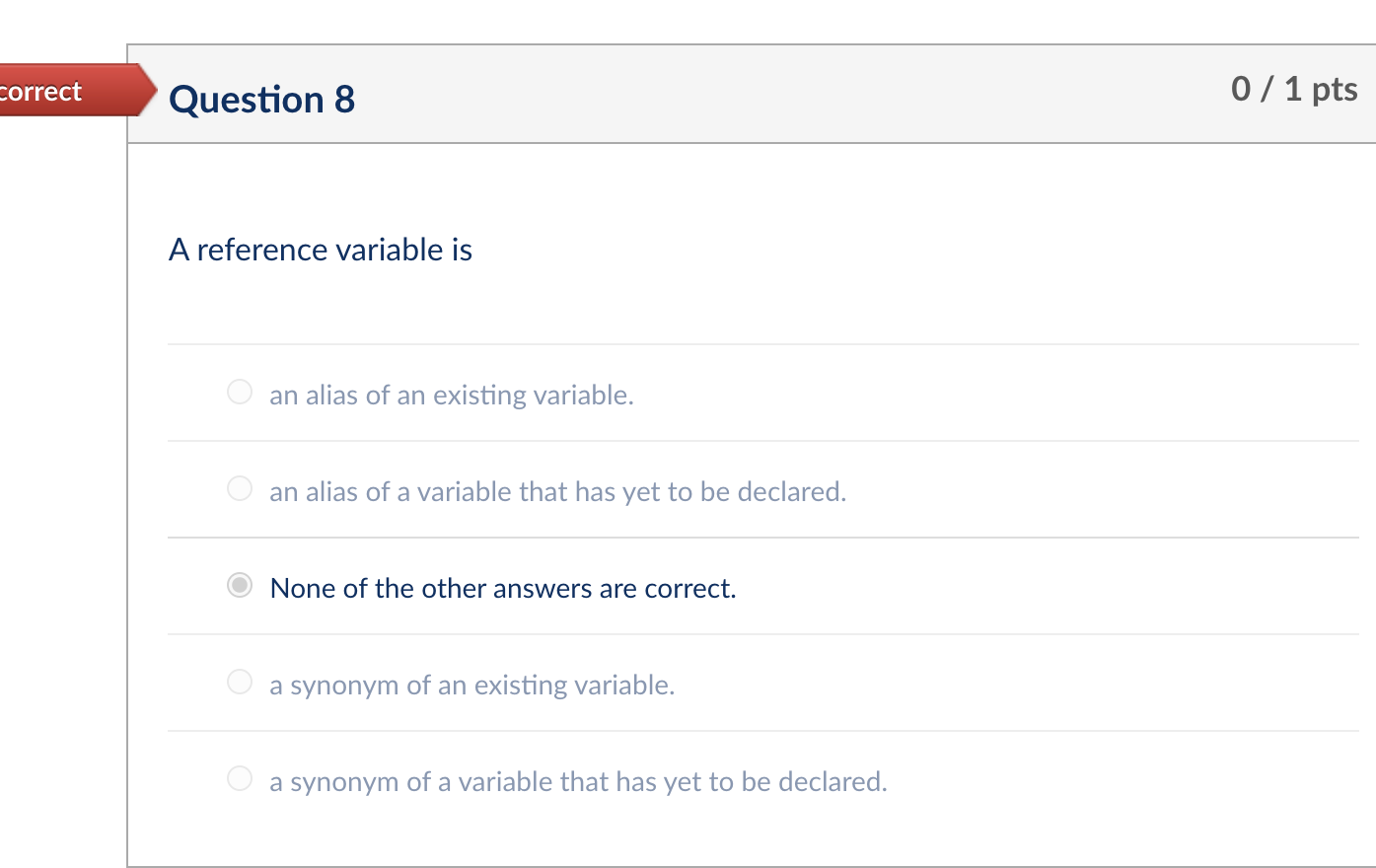 correct

Question 8

0 / 1 pts

A reference variable is

an alias of an existing variable.

an alias of a variable that has yet to be declared.

None of the other answers are correct.

a synonym of an existing variable.

a synonym of a variable that has yet to be declared.